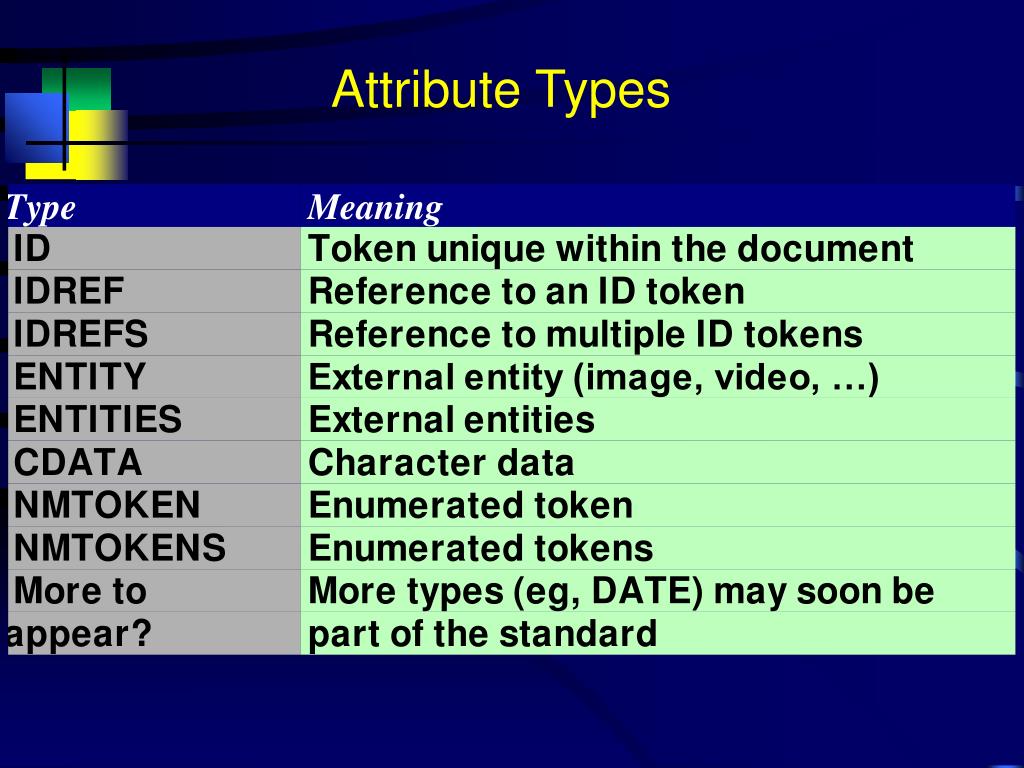 Attribute Types

| Type | Meaning |
|---|---|
| ID | Token unique within the document |
| IDREF | Reference to an ID token |
| IDREFS | Reference to multiple ID tokens |
| ENTITY | External entity (image, video, …) |
| ENTITIES | External entities |
| CDATA | Character data |
| NMTOKEN | Enumerated token |
| NMTOKENS | Enumerated tokens |
| More to appear? | More types (eg, DATE) may soon be part of the standard |